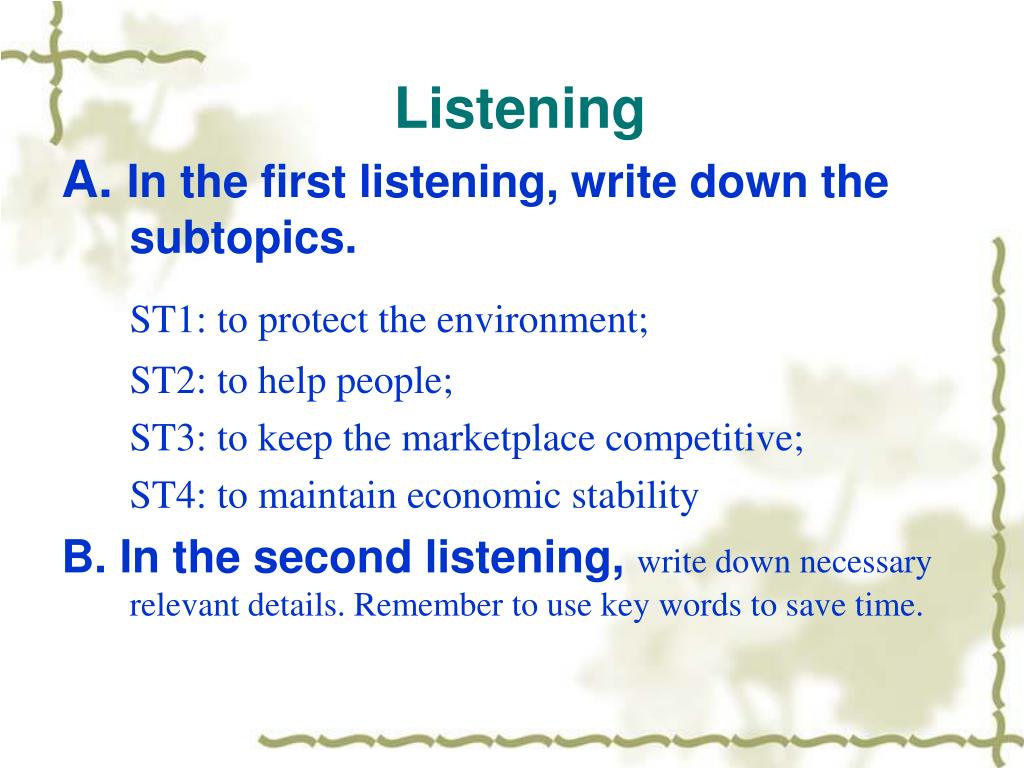 Listening

A. In the first listening, write down the subtopics.

ST1: to protect the environment;

ST2: to help people;

ST3: to keep the marketplace competitive;

ST4: to maintain economic stability

B. In the second listening, write down necessary relevant details. Remember to use key words to save time.